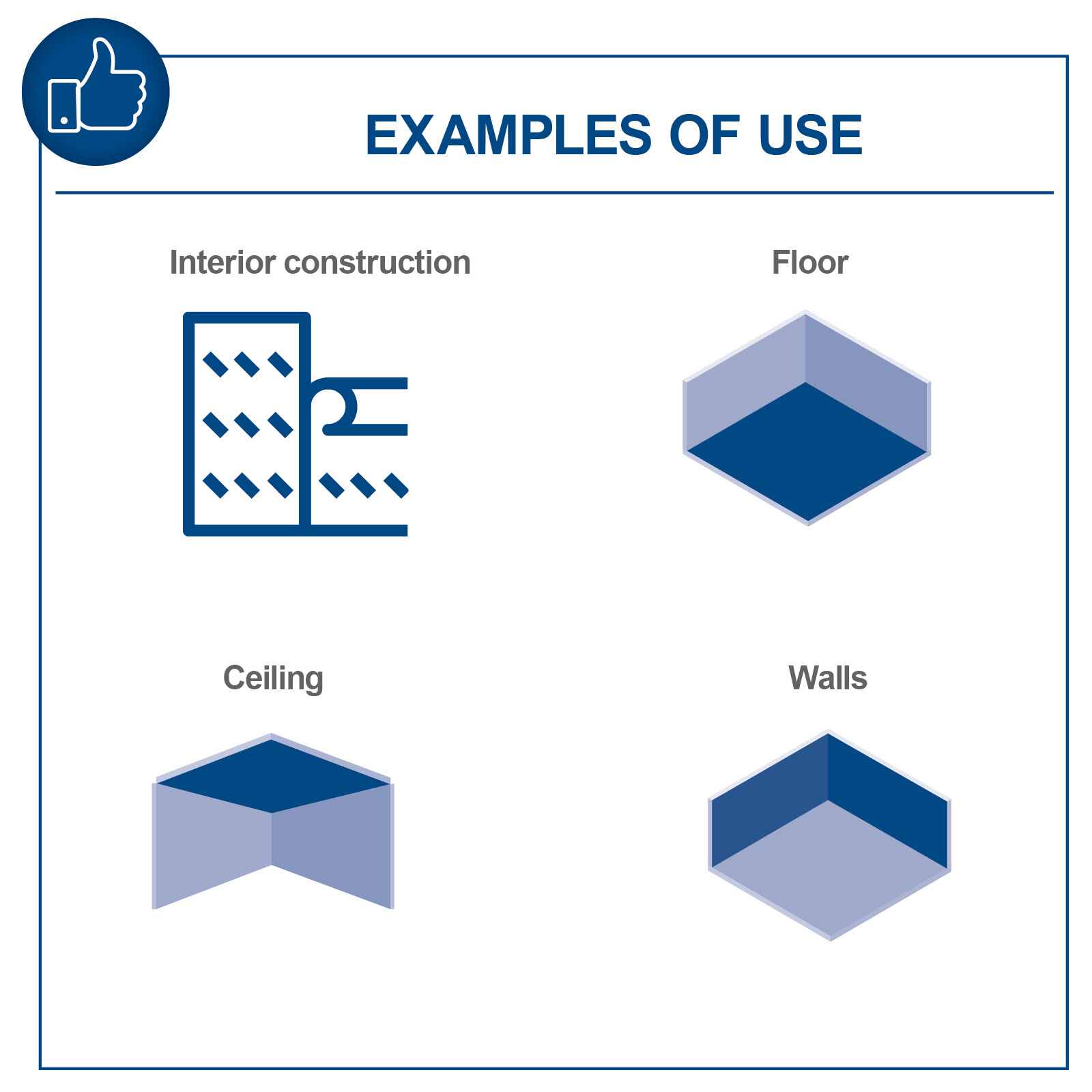 EXAMPLES OF USE

Interior construction

Floor

Ceiling

Walls